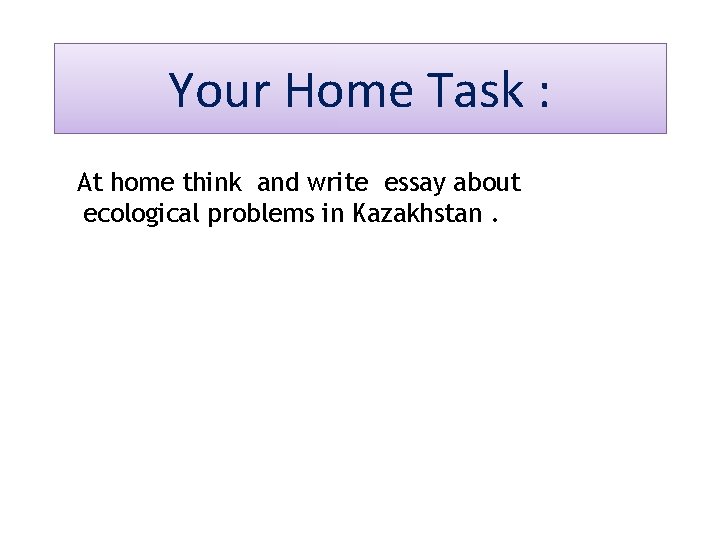 Your Home Task :

At home think and write essay about ecological problems in Kazakhstan .